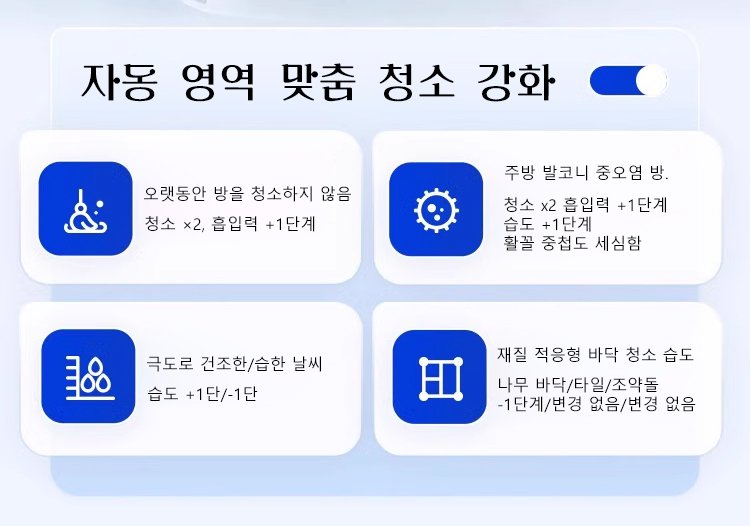 자동 영역 맞춤 청소 강화

오랫동안 방을 청소하지 않음
청소 ×2, 흡입력 +1단계

주방 발코니 중오염 방.
청소 x2 흡입력 +1단계
습도 +1단계
활꼴 중첩도 세심함

극도로 건조한/습한 날씨
습도 +1단/-1단

재질 적응형 바닥 청소 습도
나무 바닥/타일/조약돌
-1단계/변경 없음/변경 없음